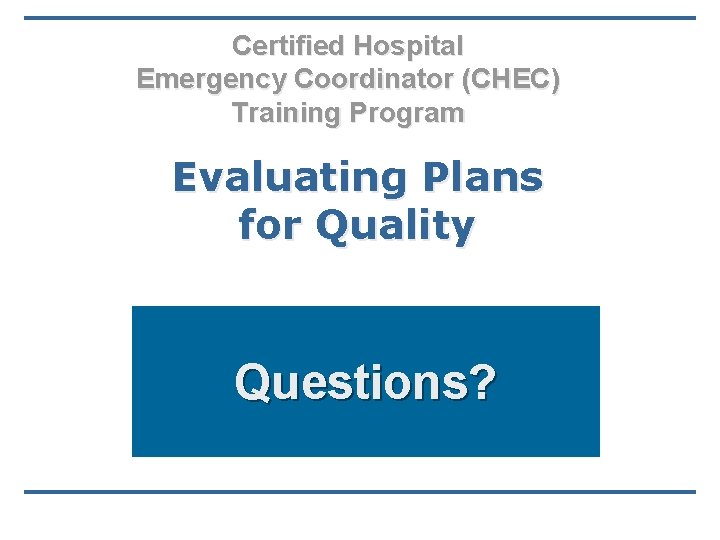 Certified Hospital
Emergency Coordinator (CHEC)
Training Program

Evaluating Plans
for Quality

Questions?